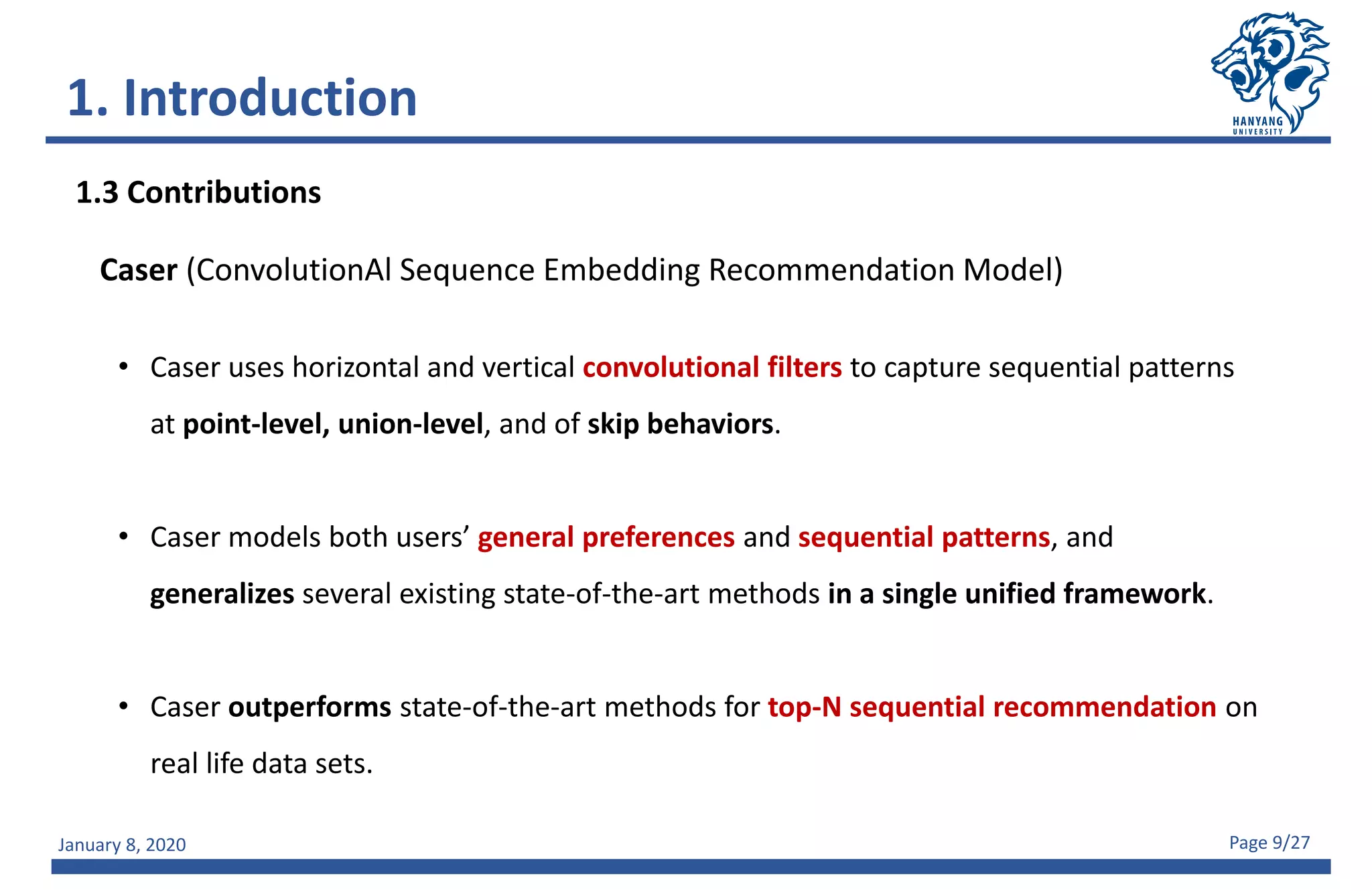 1. Introduction

HANYANG UNIVERSITY

1.3 Contributions

Caser (ConvolutionAl Sequence Embedding Recommendation Model)

• Caser uses horizontal and vertical convolutional filters to capture sequential patterns at point-level, union-level, and of skip behaviors.

• Caser models both users' general preferences and sequential patterns, and generalizes several existing state-of-the-art methods in a single unified framework.

• Caser outperforms state-of-the-art methods for top-N sequential recommendation on real life data sets.

January 8, 2020

Page 9/27